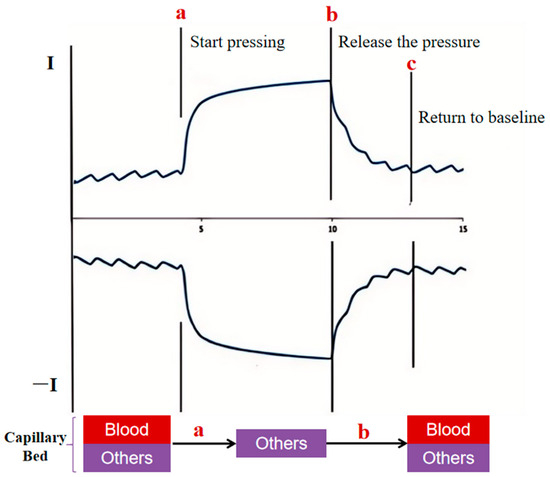 a
Start pressing

b
Release the pressure

c
Return to baseline

I

5

10

15

−I

Capillary Bed

Blood
Others

a

Others

b

Blood
Others